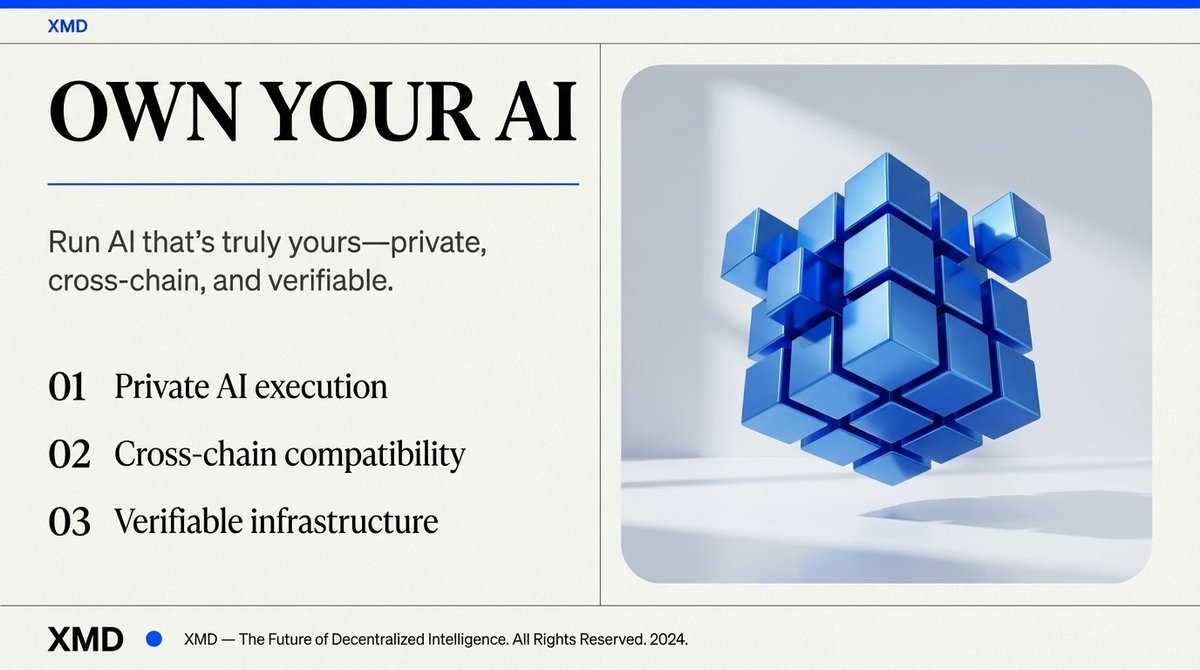 XMD

OWN YOUR AI

Run AI that's truly yours—private, cross-chain, and verifiable.

01 Private AI execution

02 Cross-chain compatibility

03 Verifiable infrastructure

XMD

XMD — The Future of Decentralized Intelligence. All Rights Reserved. 2024.